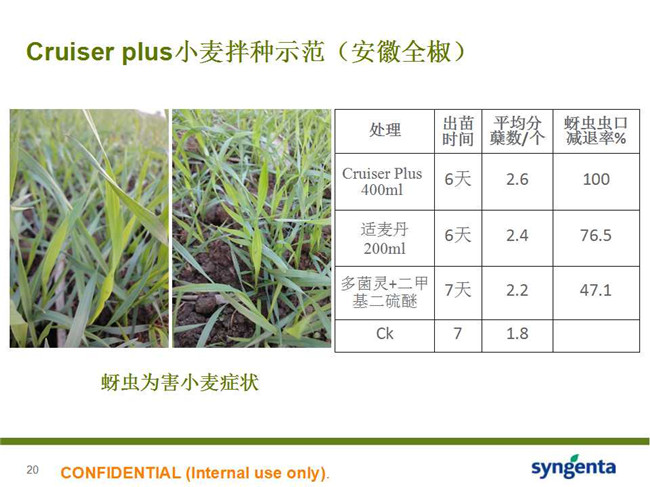 Cruiser plus小麦拌种示范（安徽全椒）

| 处理 | 出苗时间 | 平均分蘖数/个 | 蚜虫虫口减退率% |
|---|---|---|---|
| Cruiser Plus 400ml | 6天 | 2.6 | 100 |
| 适麦丹 200ml | 6天 | 2.4 | 76.5 |
| 多菌灵+二甲基二硫醚 | 7天 | 2.2 | 47.1 |
| Ck | 7 | 1.8 | |

蚜虫为害小麦症状

20 CONFIDENTIAL (Internal use only).

syngenta